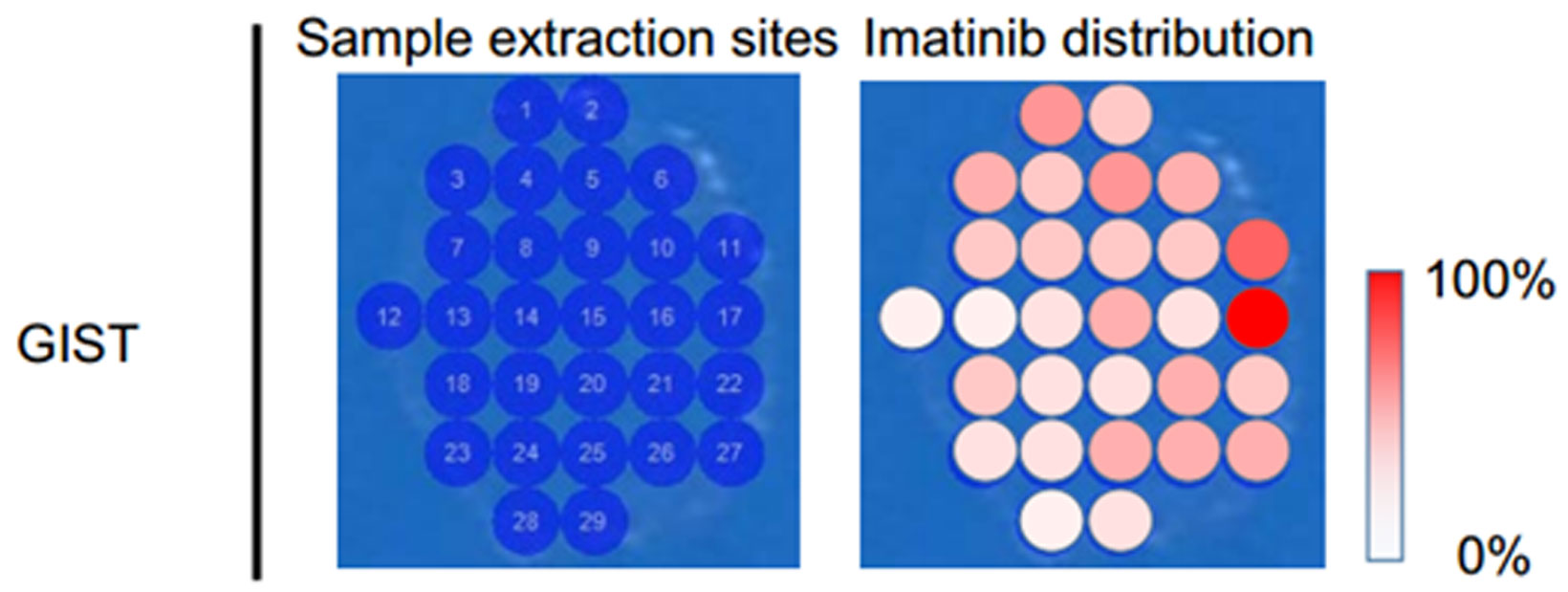 GIST

Sample extraction sites

1 2
3 4 5 6
7 8 9 10 11
12 13 14 15 16 17
18 19 20 21 22
23 24 25 26 27
28 29

Imatinib distribution

100%
0%